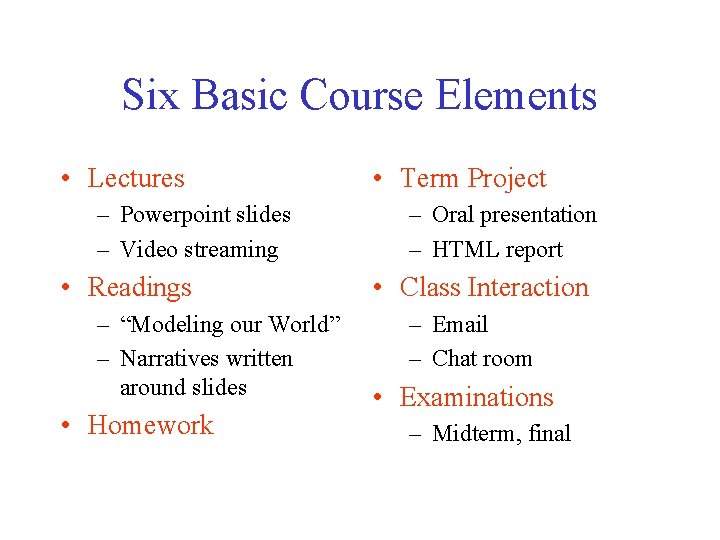 Six Basic Course Elements

• Lectures
– Powerpoint slides
– Video streaming
• Readings
– “Modeling our World”
– Narratives written around slides
• Homework

• Term Project
– Oral presentation
– HTML report
• Class Interaction
– Email
– Chat room
• Examinations
– Midterm, final